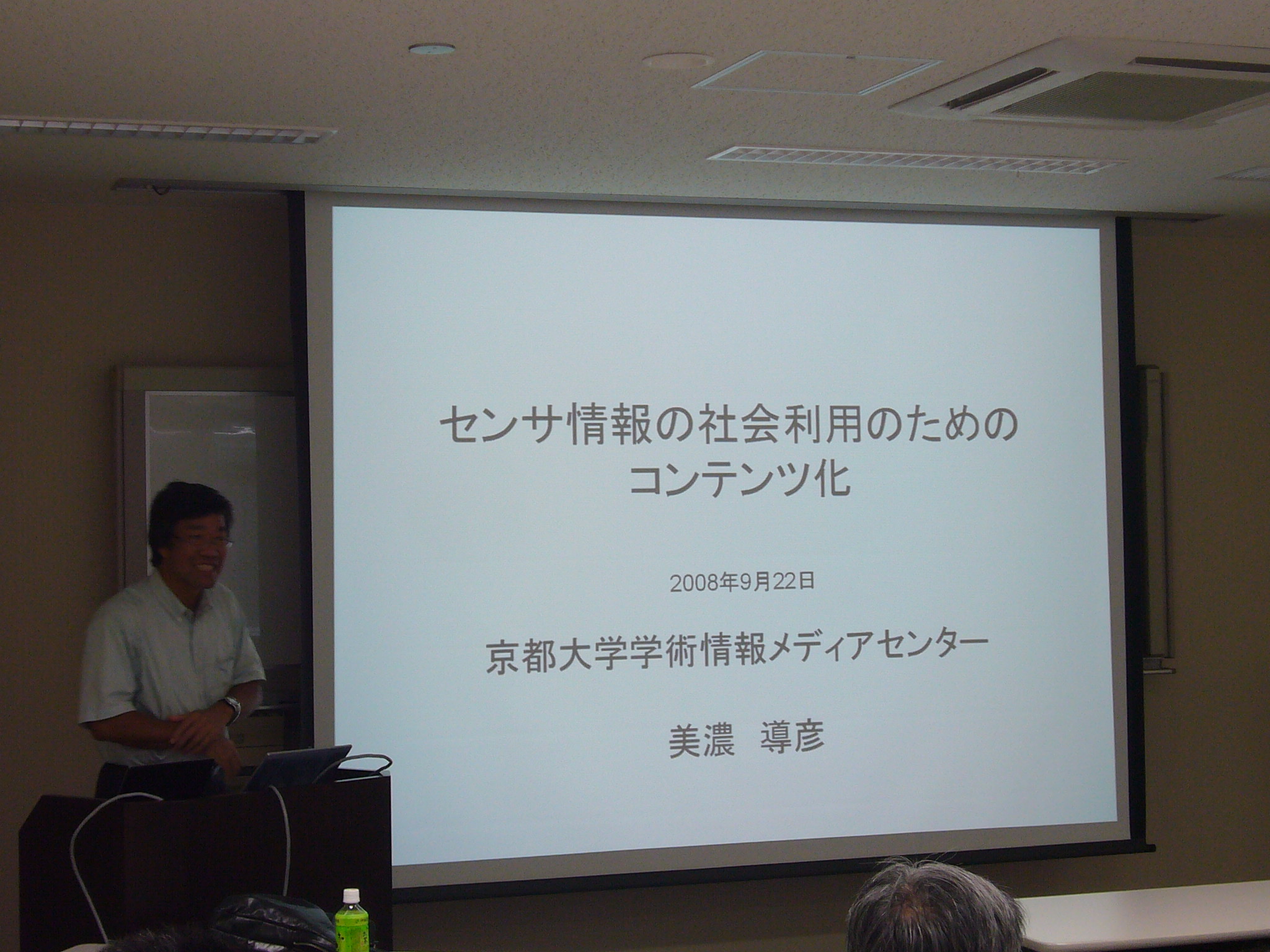 センサ情報の社会利用のための
コンテンツ化

2008年9月22日

京都大学学術情報メディアセンター

美濃　導彦